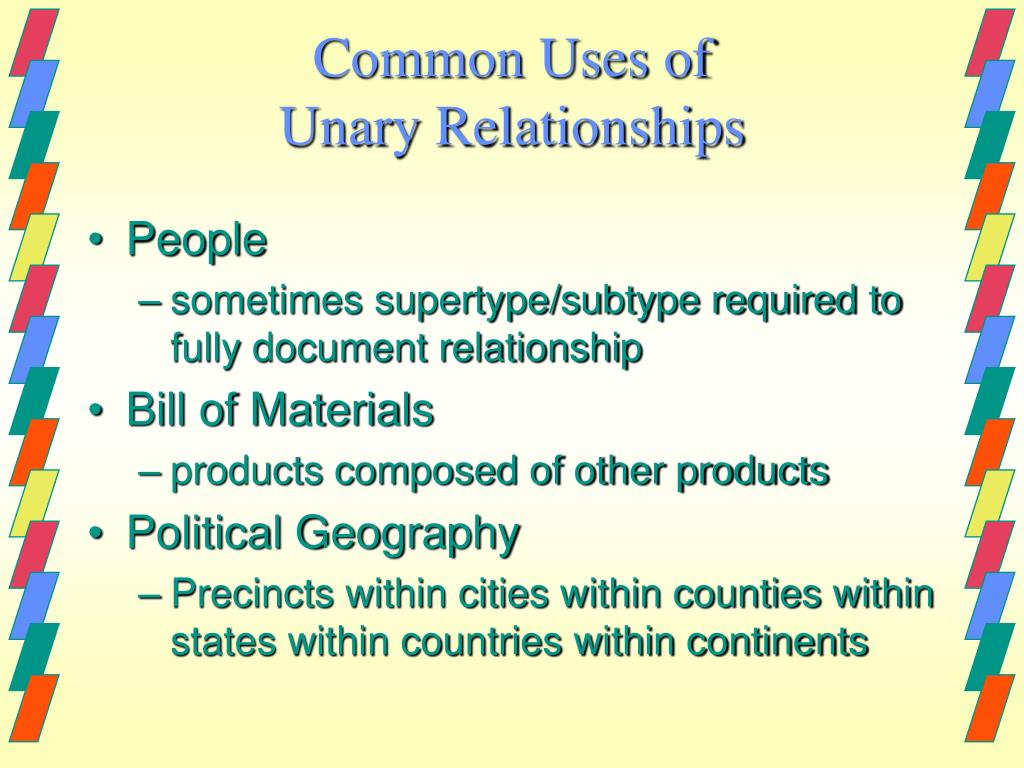 Common Uses of
Unary Relationships

• People
– sometimes supertype/subtype required to fully document relationship
• Bill of Materials
– products composed of other products
• Political Geography
– Precincts within cities within counties within states within countries within continents